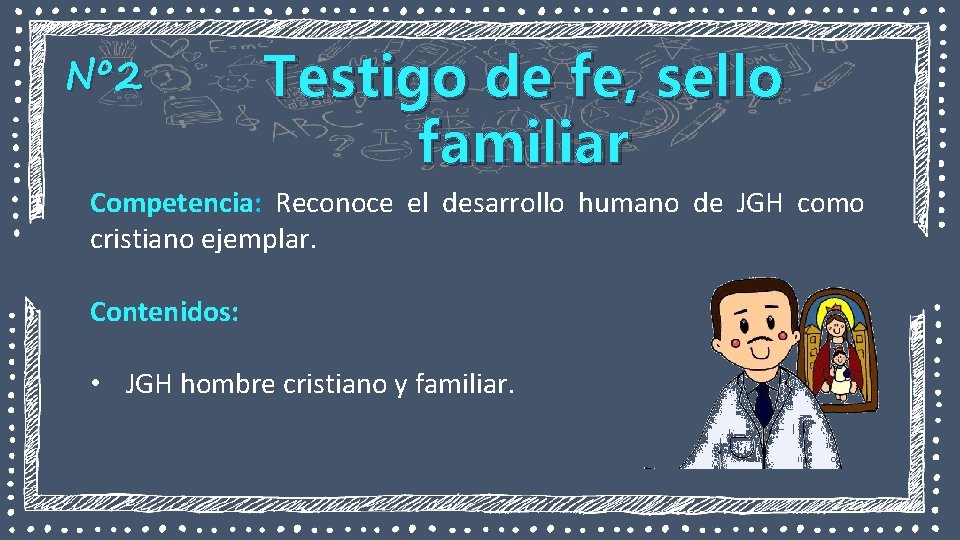 Nº2

Testigo de fe, sello familiar

Competencia: Reconoce el desarrollo humano de JGH como cristiano ejemplar.

Contenidos:

• JGH hombre cristiano y familiar.